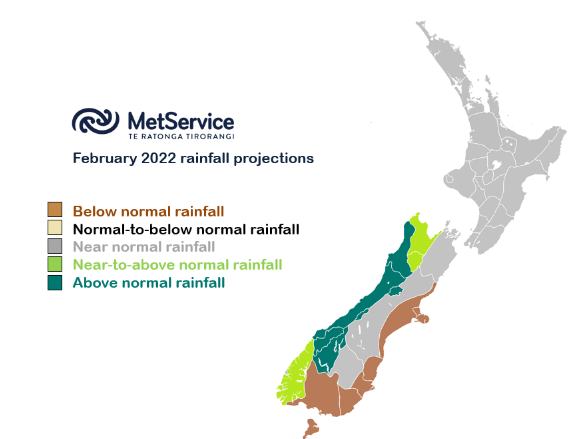 MetService
TE RATONGA TIRORANGI

February 2022 rainfall projections

Below normal rainfall
Normal-to-below normal rainfall
Near normal rainfall
Near-to-above normal rainfall
Above normal rainfall